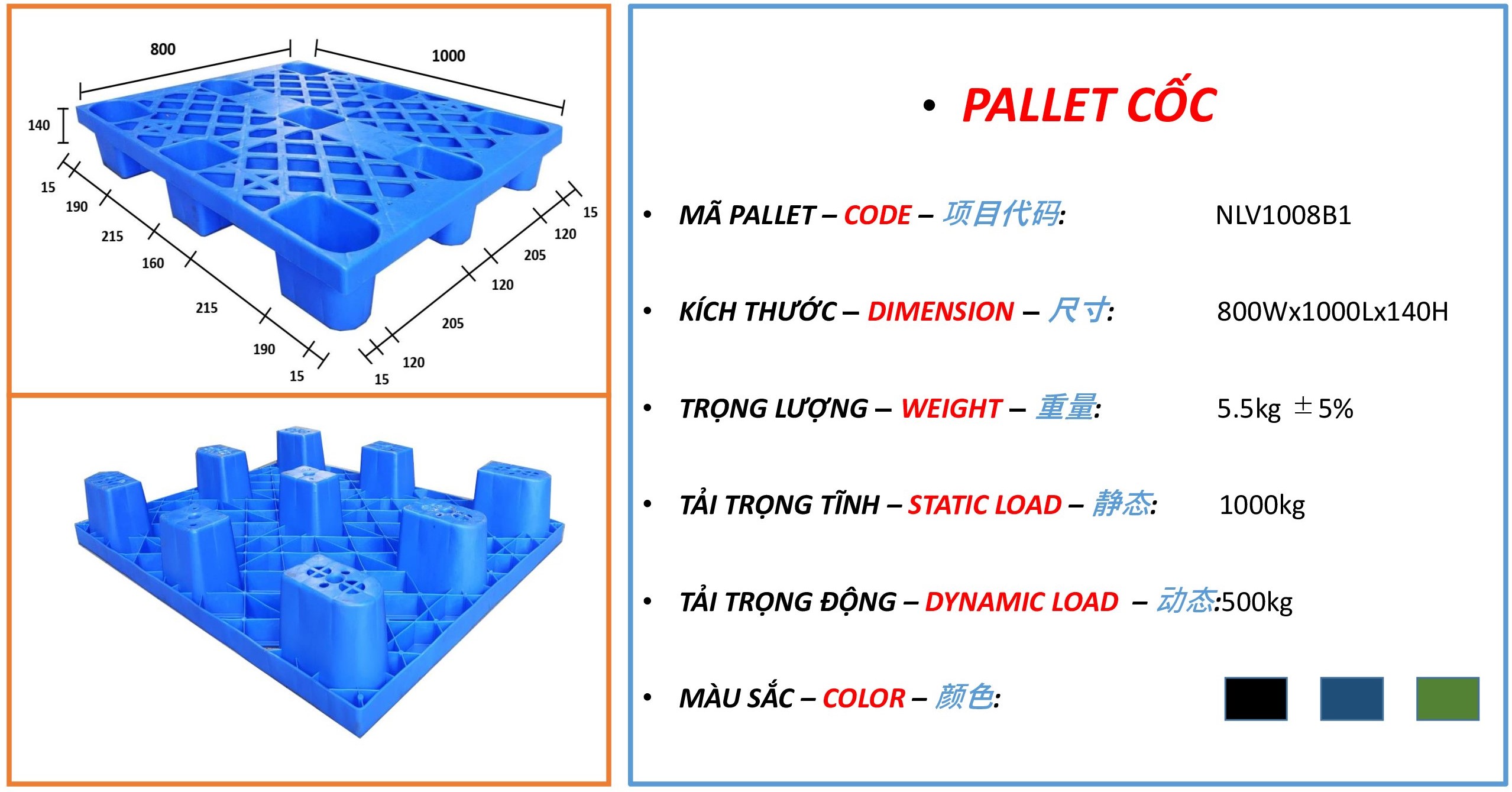 800

1000

140

15

190

215

160

215

190

15

15

120

205

120

205

120

15

• PALLET CỐC

• MÃ PALLET – CODE – 项目代码: NLV1008B1

• KÍCH THƯỚC – DIMENSION – 尺寸: 800Wx1000Lx140H

• TRỌNG LƯỢNG – WEIGHT – 重量: 5.5kg ±5%

• TẢI TRỌNG TĨNH – STATIC LOAD – 静态: 1000kg

• TẢI TRỌNG ĐỘNG – DYNAMIC LOAD – 动态:500kg

• MÀU SẮC – COLOR – 颜色: